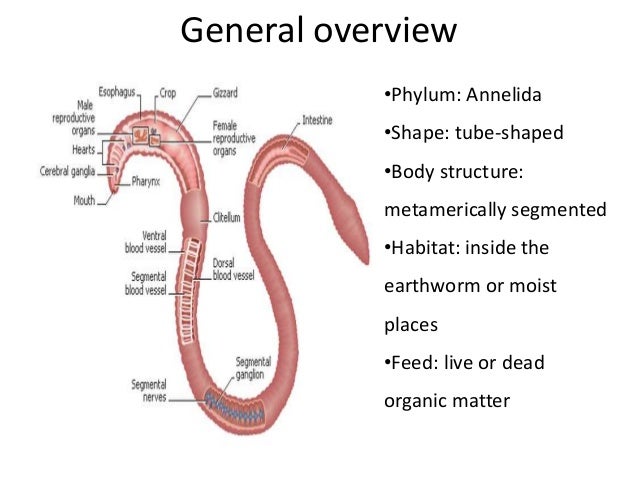 General overview

Esophagus
Crop
Gizzard
Male reproductive organs
Female reproductive organs
Intestine
Hearts
Cerebral ganglia
Pharynx
Mouth
Clitellum
Ventral blood vessel
Dorsal blood vessel
Segmental blood vessel
Segmental ganglion
Segmental nerves

•Phylum: Annelida

•Shape: tube-shaped

•Body structure: metamerically segmented

•Habitat: inside the earthworm or moist places

•Feed: live or dead organic matter